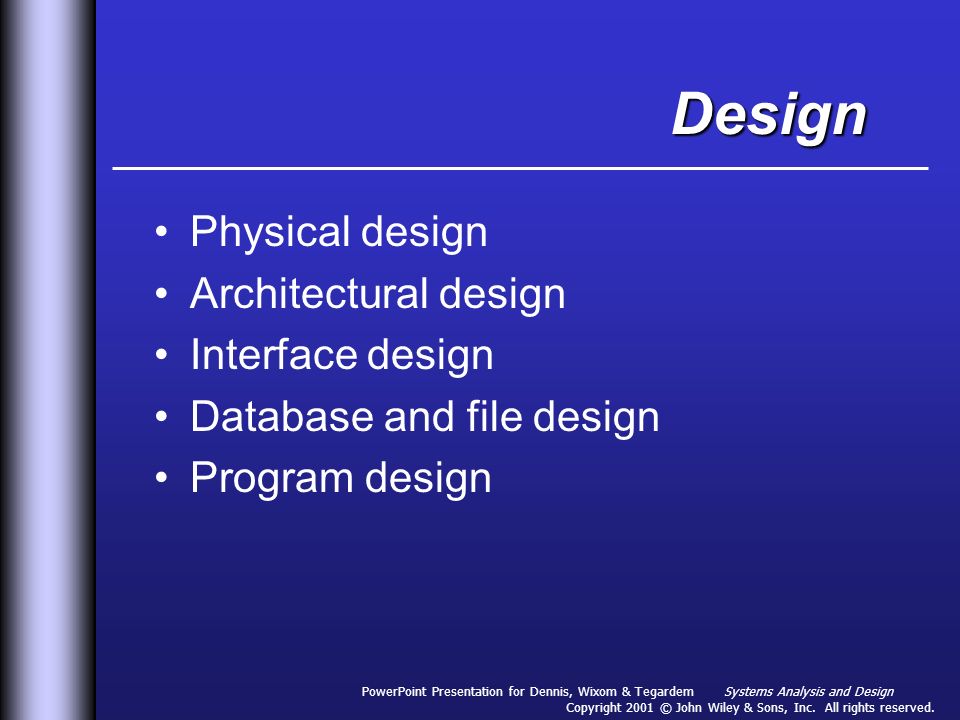 Design

• Physical design
• Architectural design
• Interface design
• Database and file design
• Program design

PowerPoint Presentation for Dennis, Wixom & Tegardem Systems Analysis and Design
Copyright 2001 © John Wiley & Sons, Inc. All rights reserved.